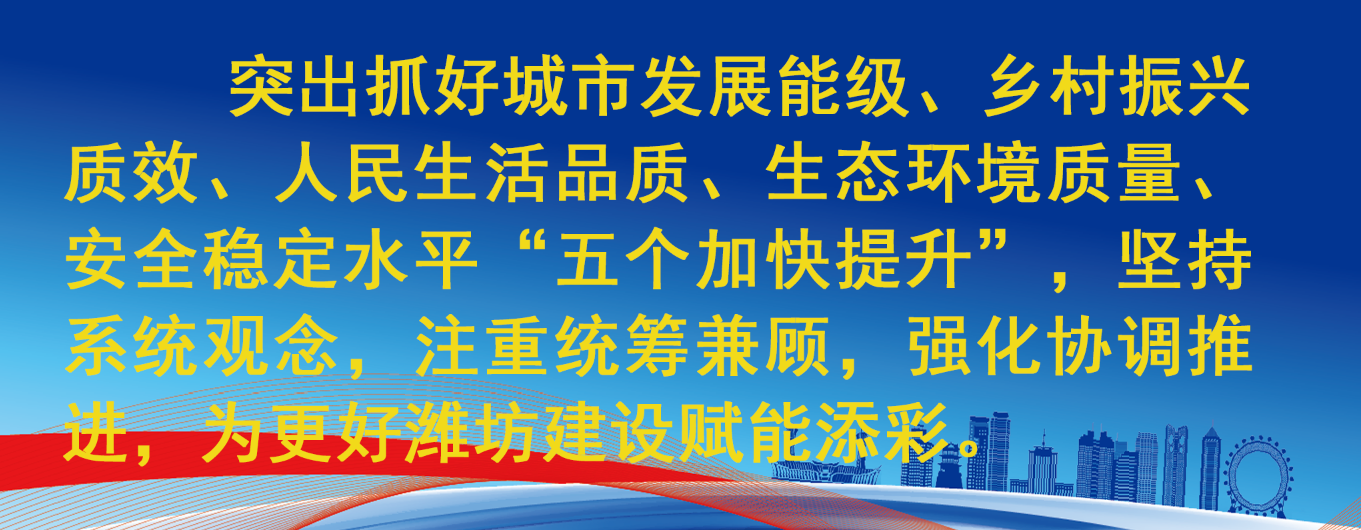 突出抓好城市发展能级、乡村振兴质效、人民生活品质、生态环境质量、安全稳定水平“五个加快提升”，坚持系统观念，注重统筹兼顾，强化协调推进，为更好潍坊建设赋能添彩。